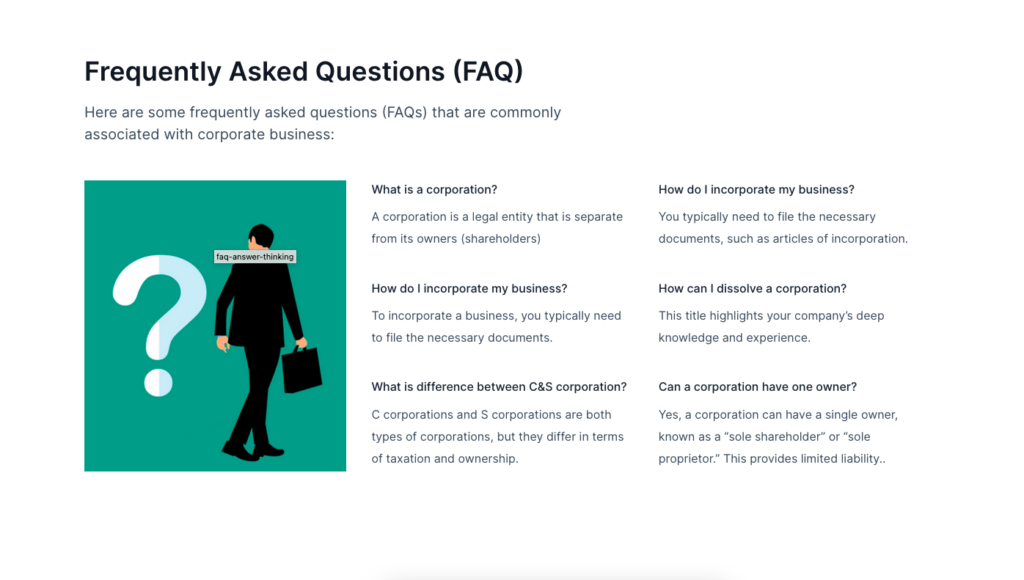 Frequently Asked Questions (FAQ)

Here are some frequently asked questions (FAQs) that are commonly associated with corporate business:

faq-answer-thinking

What is a corporation?

A corporation is a legal entity that is separate from its owners (shareholders)

How do I incorporate my business?

To incorporate a business, you typically need to file the necessary documents.

What is difference between C&S corporation?

C corporations and S corporations are both types of corporations, but they differ in terms of taxation and ownership.

How do I incorporate my business?

You typically need to file the necessary documents, such as articles of incorporation.

How can I dissolve a corporation?

This title highlights your company's deep knowledge and experience.

Can a corporation have one owner?

Yes, a corporation can have a single owner, known as a "sole shareholder" or "sole proprietor." This provides limited liability..